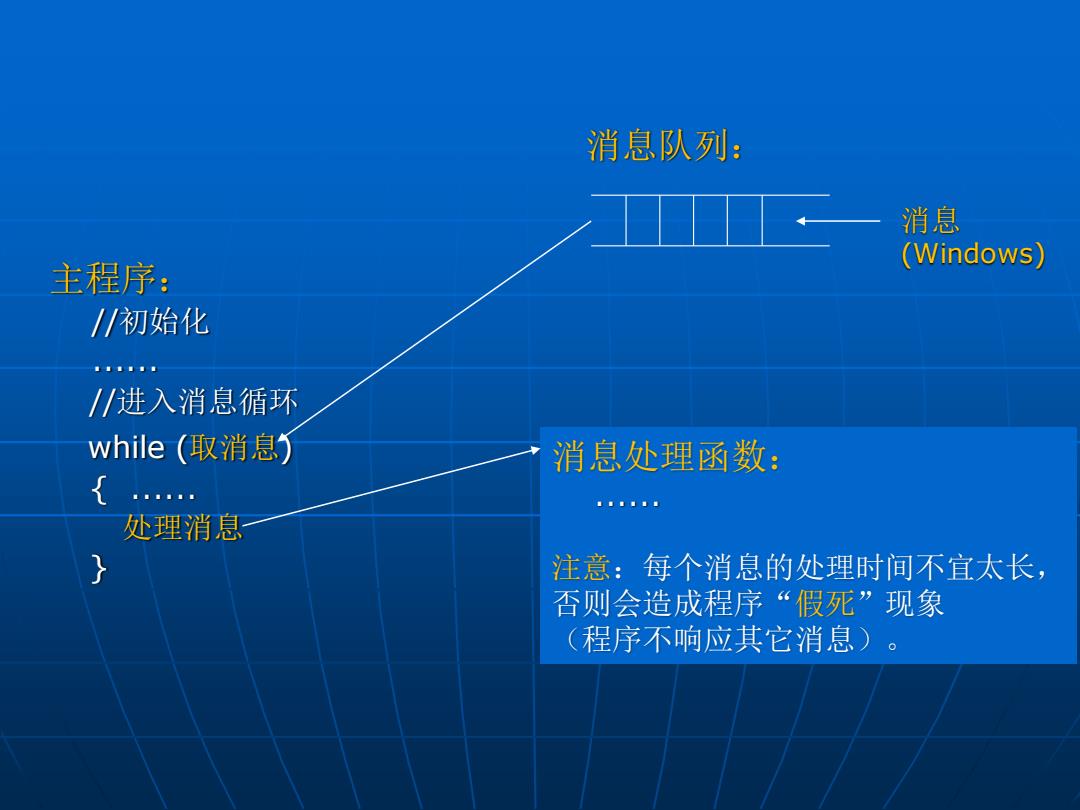 消息队列：

消息
(Windows)

主程序：
//初始化
……
//进入消息循环
while (取消息)
{ ……
处理消息
}

消息处理函数：
……

注意：每个消息的处理时间不宜太长，否则会造成程序“假死”现象（程序不响应其它消息）。